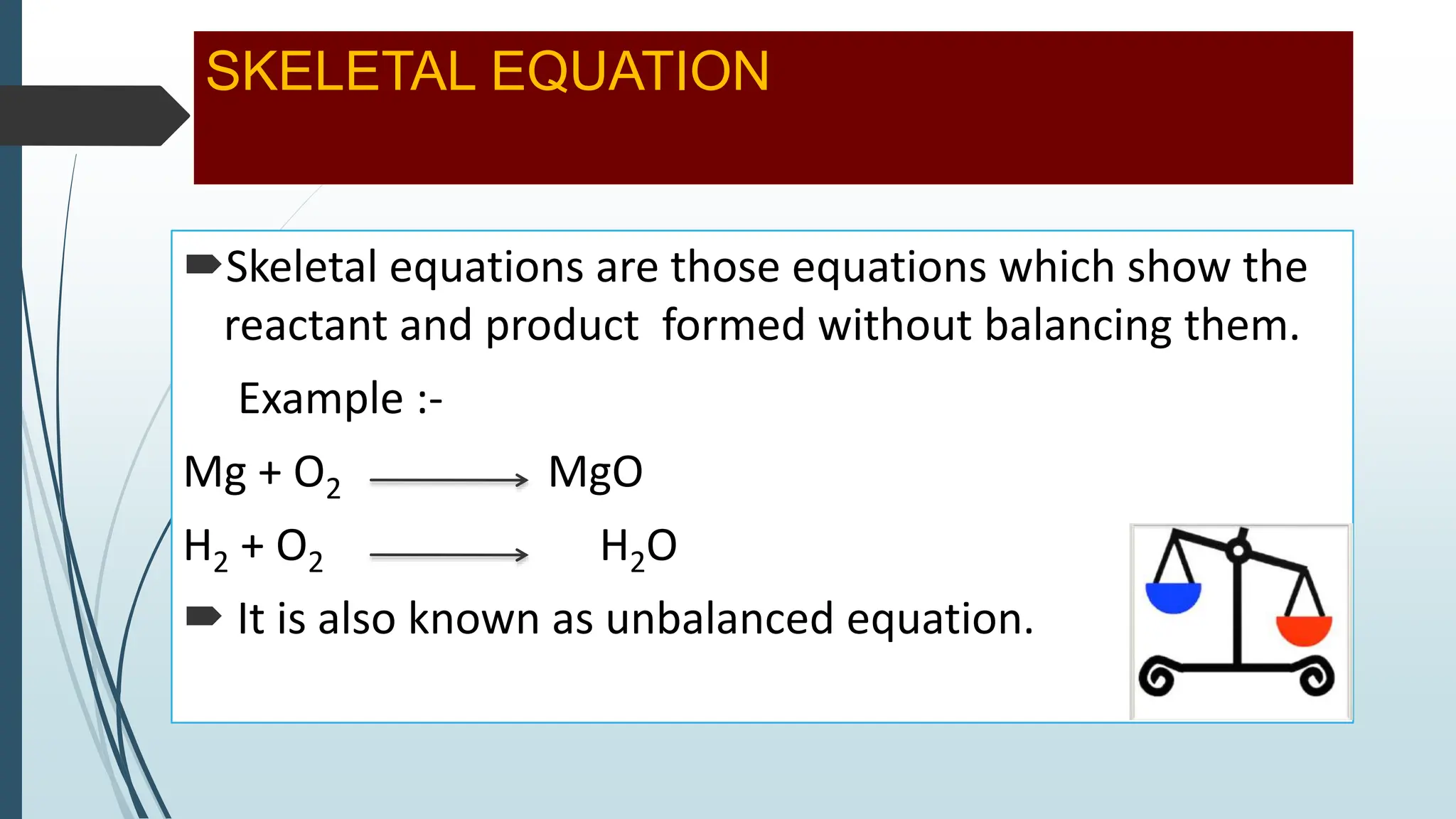 SKELETAL EQUATION

Skeletal equations are those equations which show the reactant and product formed without balancing them.

Example :-

$Mg + O_2 \longrightarrow MgO$

$H_2 + O_2 \longrightarrow H_2O$

It is also known as unbalanced equation.